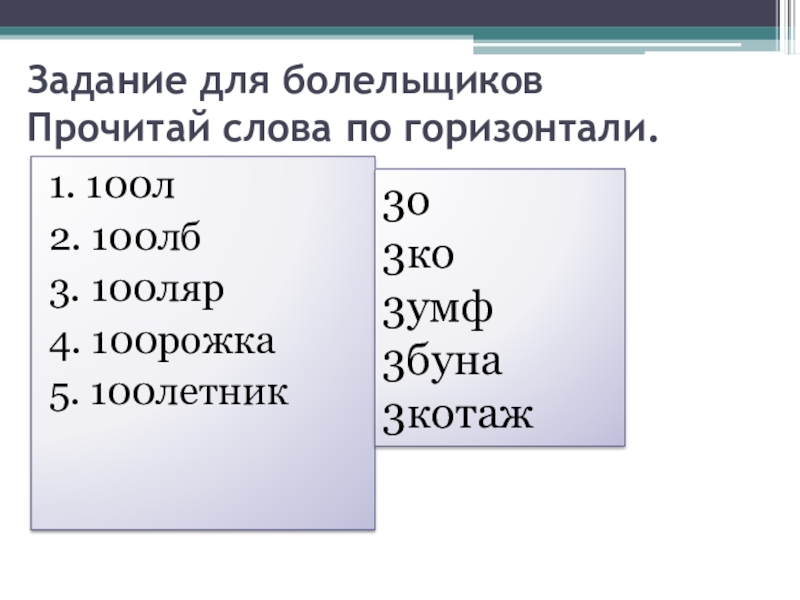 Задание для болельщиков
Прочитай слова по горизонтали.

1. 100л
2. 100лб
3. 100ляр
4. 100рожка
5. 100летник

3о
3ко
3умф
3буна
3котаж